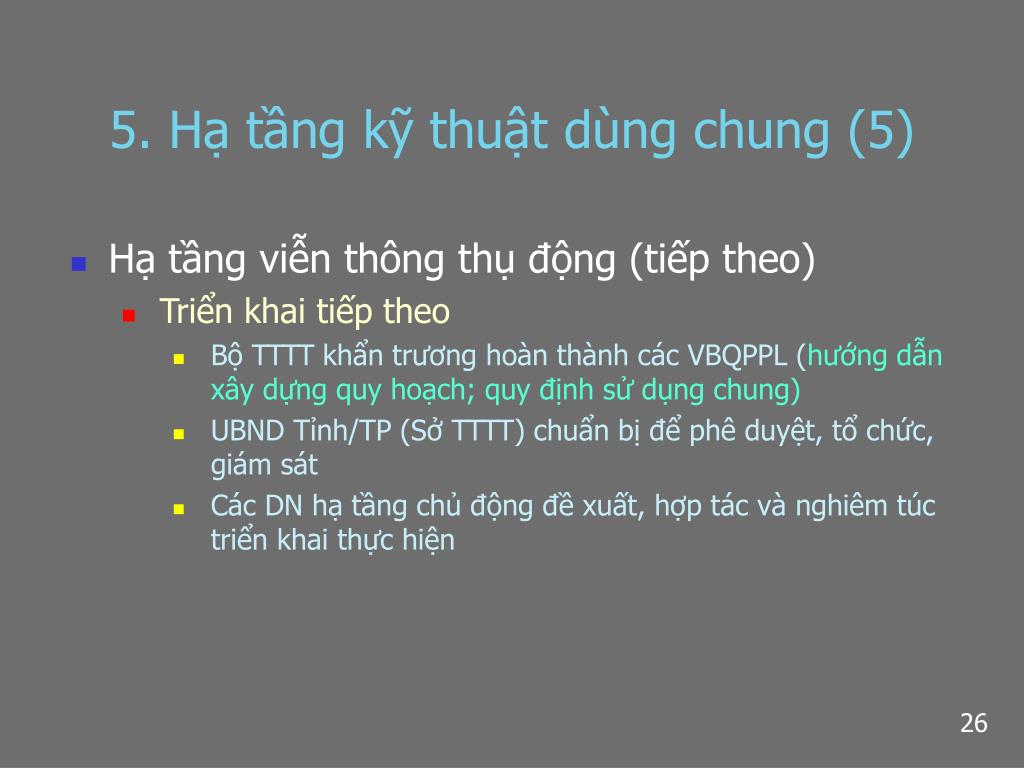 5. Hạ tầng kỹ thuật dùng chung (5)

Hạ tầng viễn thông thụ động (tiếp theo)

Triển khai tiếp theo

Bộ TTTT khẩn trương hoàn thành các VBQPPL (hướng dẫn xây dựng quy hoạch; quy định sử dụng chung)

UBND Tỉnh/TP (Sở TTTT) chuẩn bị để phê duyệt, tổ chức, giám sát

Các DN hạ tầng chủ động đề xuất, hợp tác và nghiêm túc triển khai thực hiện

26